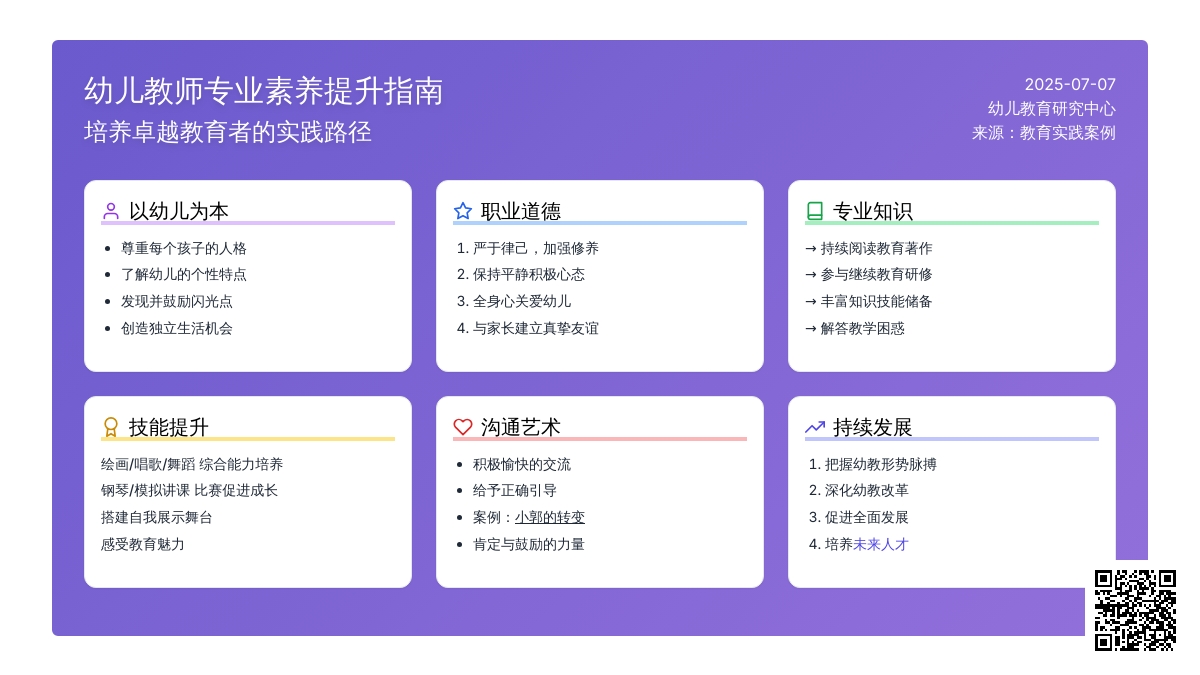 幼儿教师专业素养提升指南
培养卓越教育者的实践路径

2025-07-07
幼儿教育研究中心
来源：教育实践案例

以幼儿为本
- 尊重每个孩子的人格
- 了解幼儿的个性特点
- 发现并鼓励闪光点
- 创造独立生活机会

职业道德
1. 严于律己，加强修养
2. 保持平静积极心态
3. 全身心关爱幼儿
4. 与家长建立真挚友谊

专业知识
→ 持续阅读教育著作
→ 参与继续教育研修
→ 丰富知识技能储备
→ 解答教学困惑

技能提升
绘画/唱歌/舞蹈 综合能力培养
钢琴/模拟讲课 比赛促进成长
搭建自我展示舞台
感受教育魅力

沟通艺术
- 积极愉快的交流
- 给予正确引导
- 案例：小郭的转变
- 肯定与鼓励的力量

持续发展
1. 把握幼教形势脉搏
2. 深化幼教改革
3. 促进全面发展
4. 培养未来人才